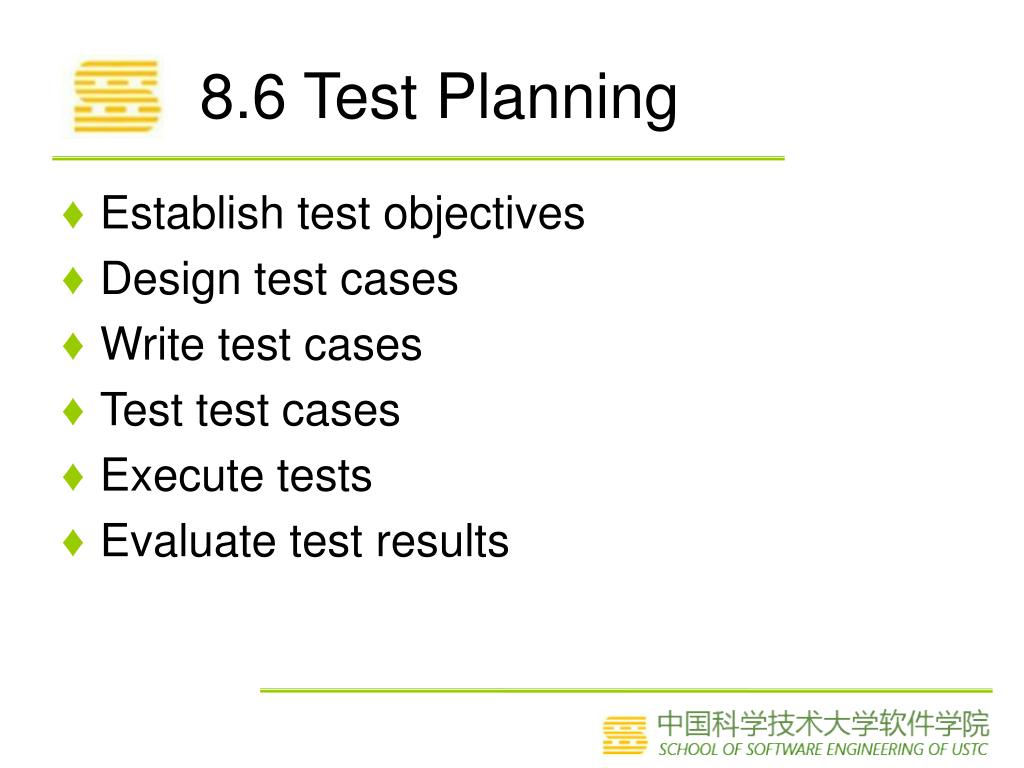 8.6 Test Planning

♦ Establish test objectives
♦ Design test cases
♦ Write test cases
♦ Test test cases
♦ Execute tests
♦ Evaluate test results

中国科学技术大学软件学院
SCHOOL OF SOFTWARE ENGINEERING OF USTC